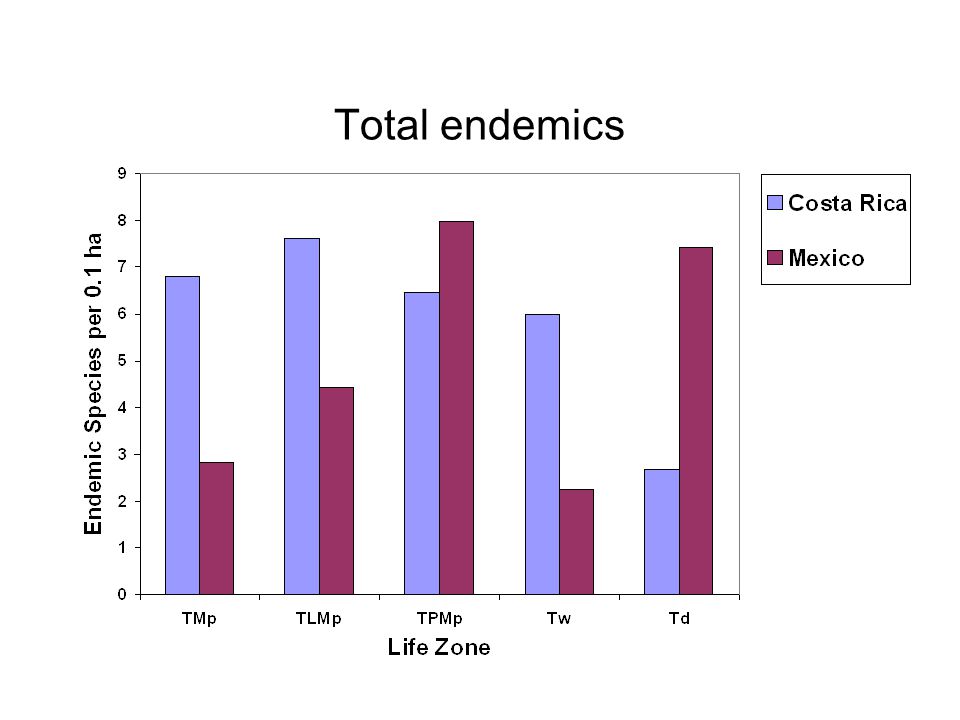 Total endemics

Endemic Species per 0.1 ha

9
8
7
6
5
4
3
2
1
0

TMp
TLMp
TPMp
Tw
Td

Life Zone

Costa Rica
Mexico